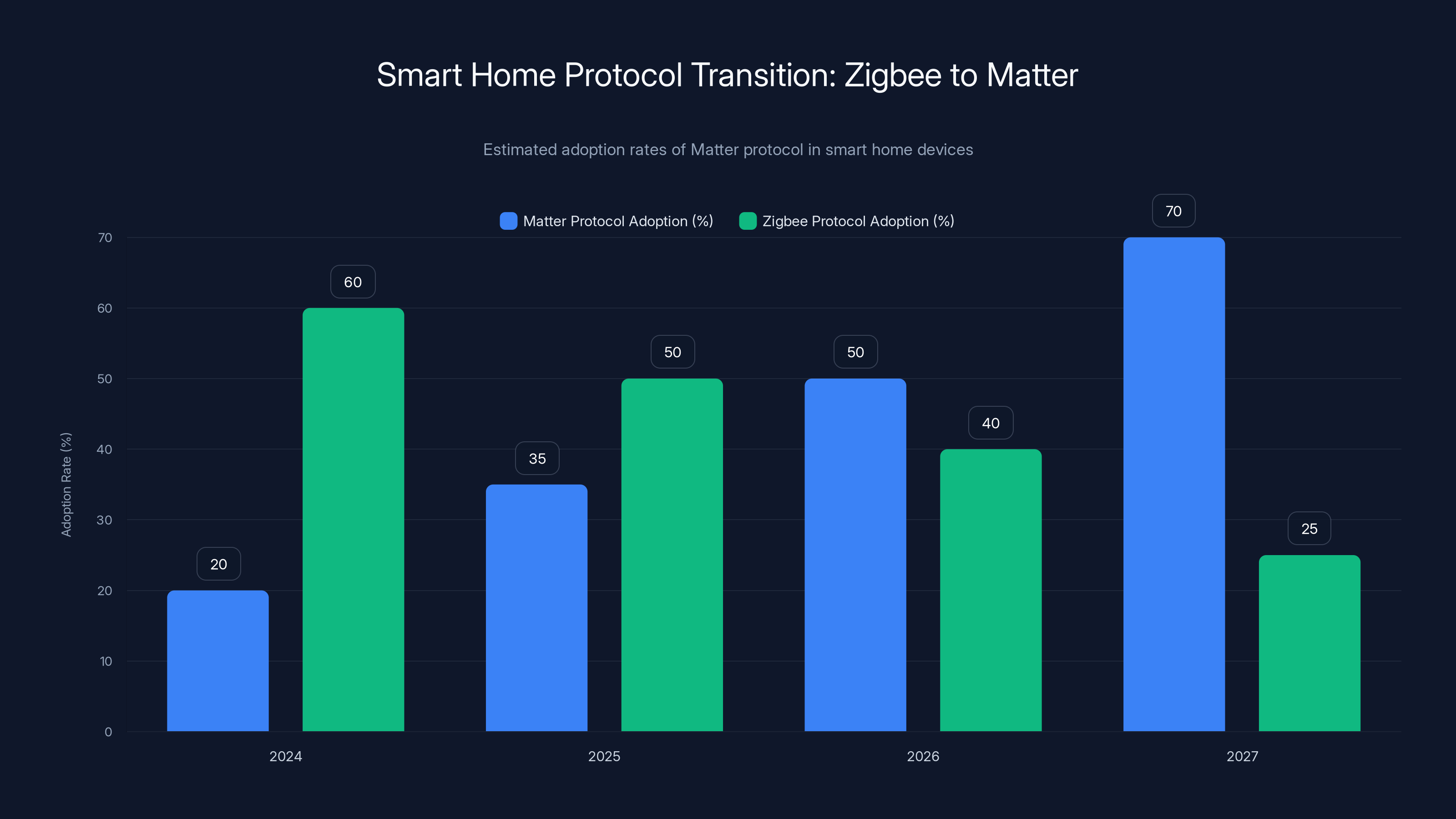 Smart Home Protocol Transition: Zigbee to Matter

Estimated adoption rates of Matter protocol in smart home devices

Matter Protocol Adoption (%)
Zigbee Protocol Adoption (%)

Adoption Rate (%)

70
60
50
40
30
20
10
0

20
60
35
50
50
40
70
25

2024
2025
2026
2027